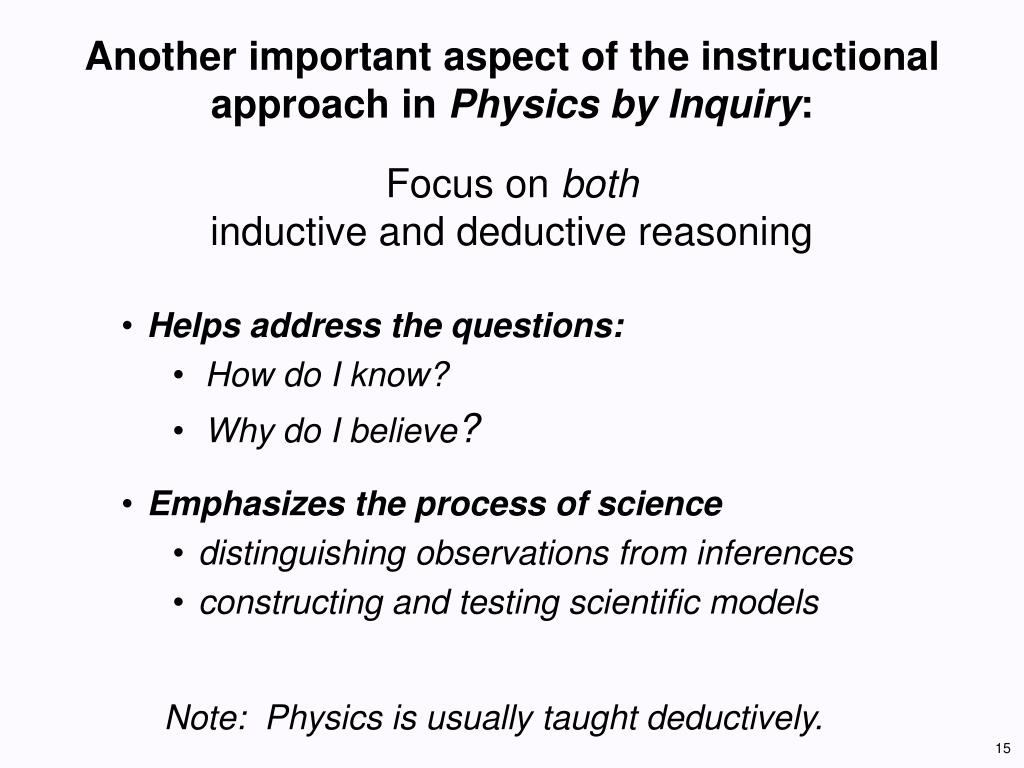 Another important aspect of the instructional approach in Physics by Inquiry:

Focus on both
inductive and deductive reasoning

• Helps address the questions:
  • How do I know?
  • Why do I believe?

• Emphasizes the process of science
  • distinguishing observations from inferences
  • constructing and testing scientific models

Note: Physics is usually taught deductively.

15